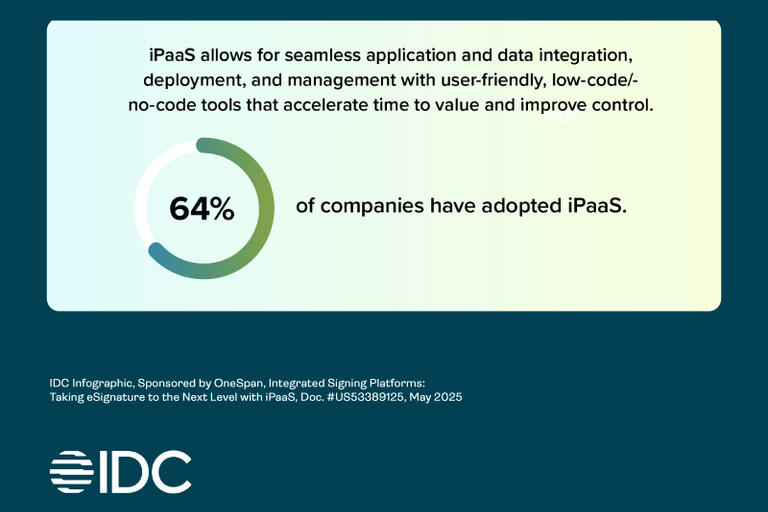 iPaaS allows for seamless application and data integration, deployment, and management with user-friendly, low-code/-no-code tools that accelerate time to value and improve control.

64%

of companies have adopted iPaaS.

IDC Infographic, Sponsored by OneSpan, Integrated Signing Platforms: Taking eSignature to the Next Level with iPaaS, Doc. #US53389125, May 2025

IDC